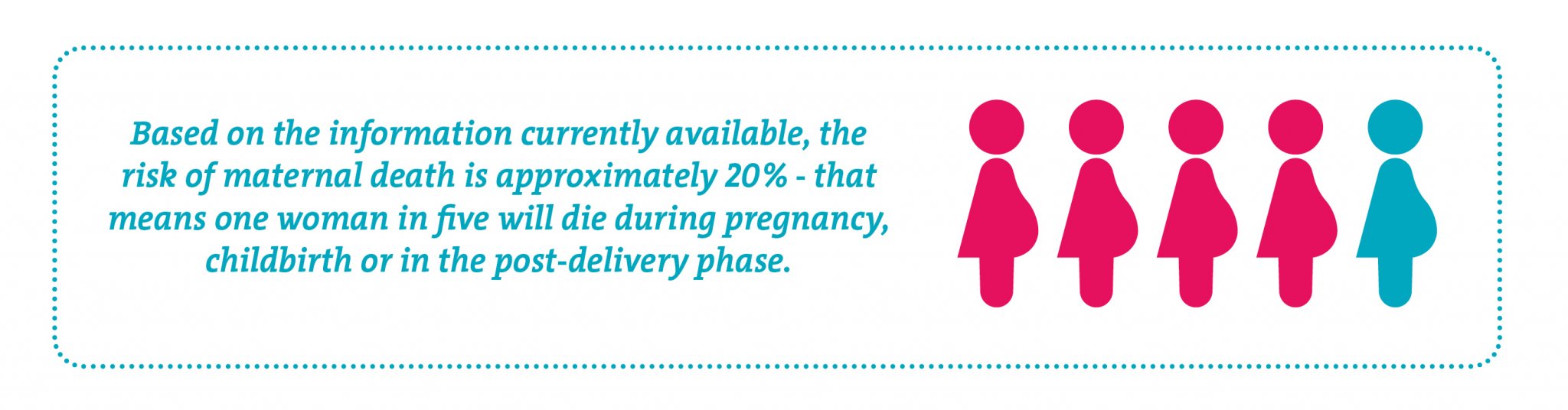 Based on the information currently available, the risk of maternal death is approximately 20% - that means one woman in five will die during pregnancy, childbirth or in the post-delivery phase.